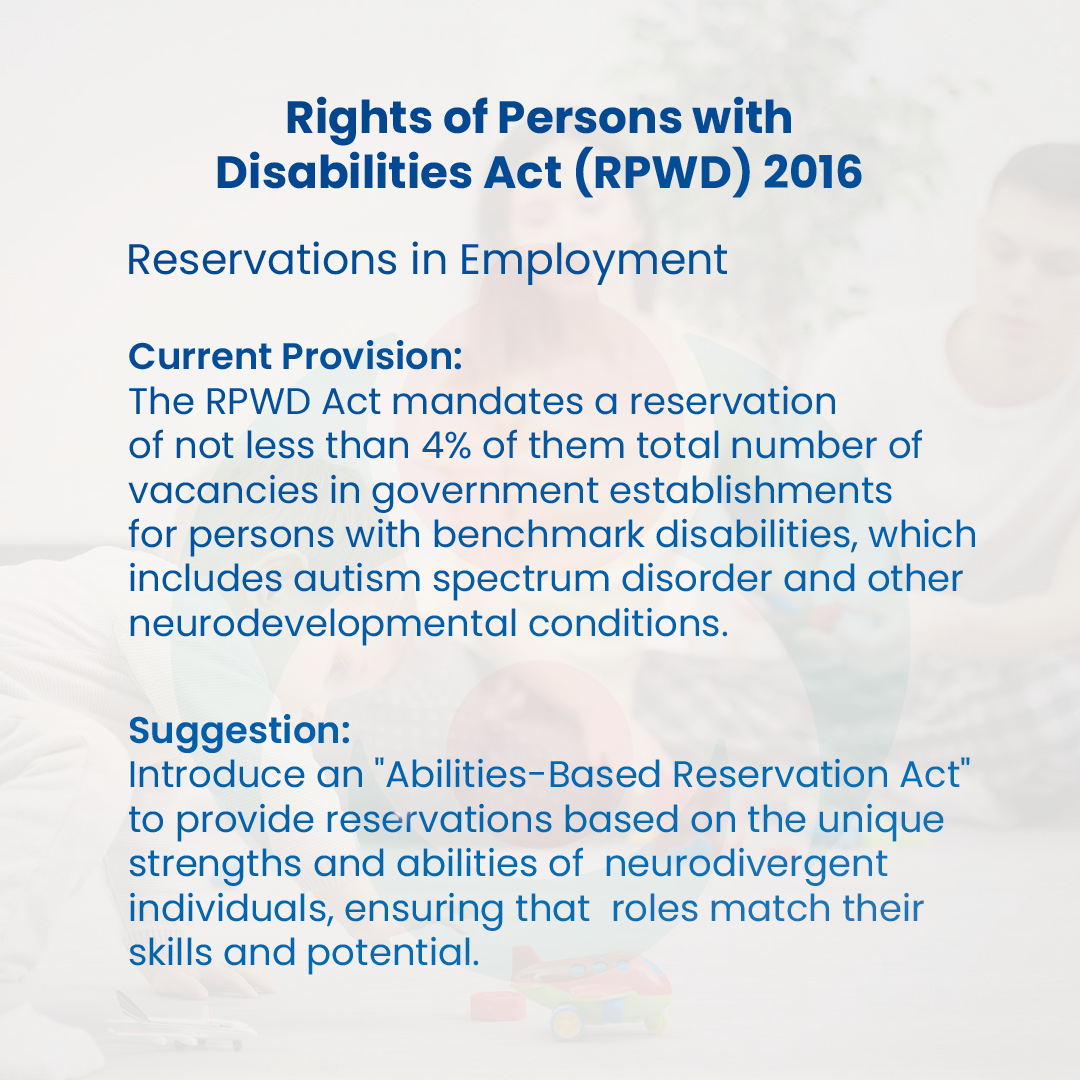 Rights of Persons with Disabilities Act (RPWD) 2016

Reservations in Employment

Current Provision:
The RPWD Act mandates a reservation of not less than 4% of them total number of vacancies in government establishments for persons with benchmark disabilities, which includes autism spectrum disorder and other neurodevelopmental conditions.

Suggestion:
Introduce an "Abilities-Based Reservation Act" to provide reservations based on the unique strengths and abilities of neurodivergent individuals, ensuring that roles match their skills and potential.